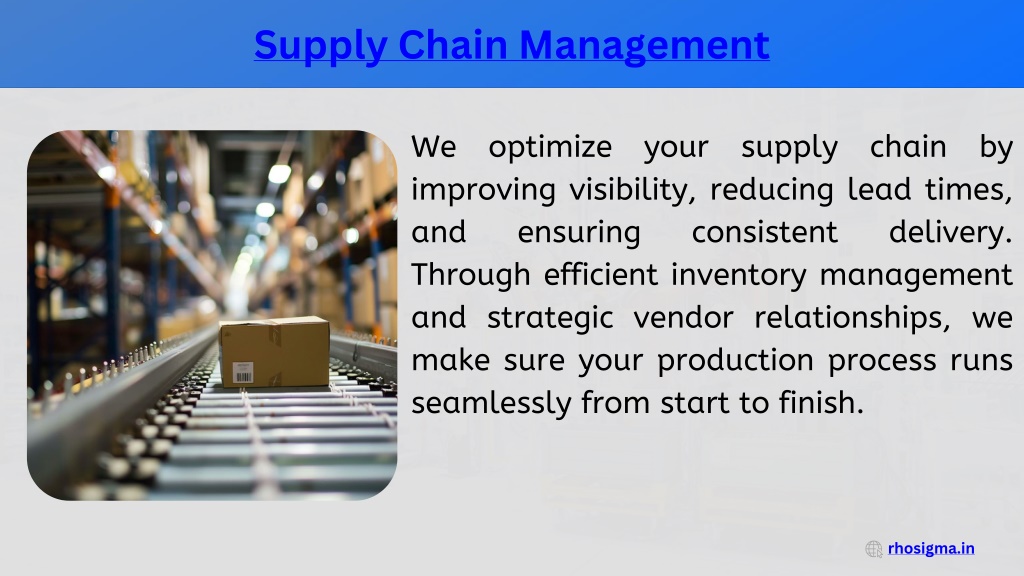 Supply Chain Management

We optimize your supply chain by improving visibility, reducing lead times, and ensuring consistent delivery. Through efficient inventory management and strategic vendor relationships, we make sure your production process runs seamlessly from start to finish.

rhosigma.in